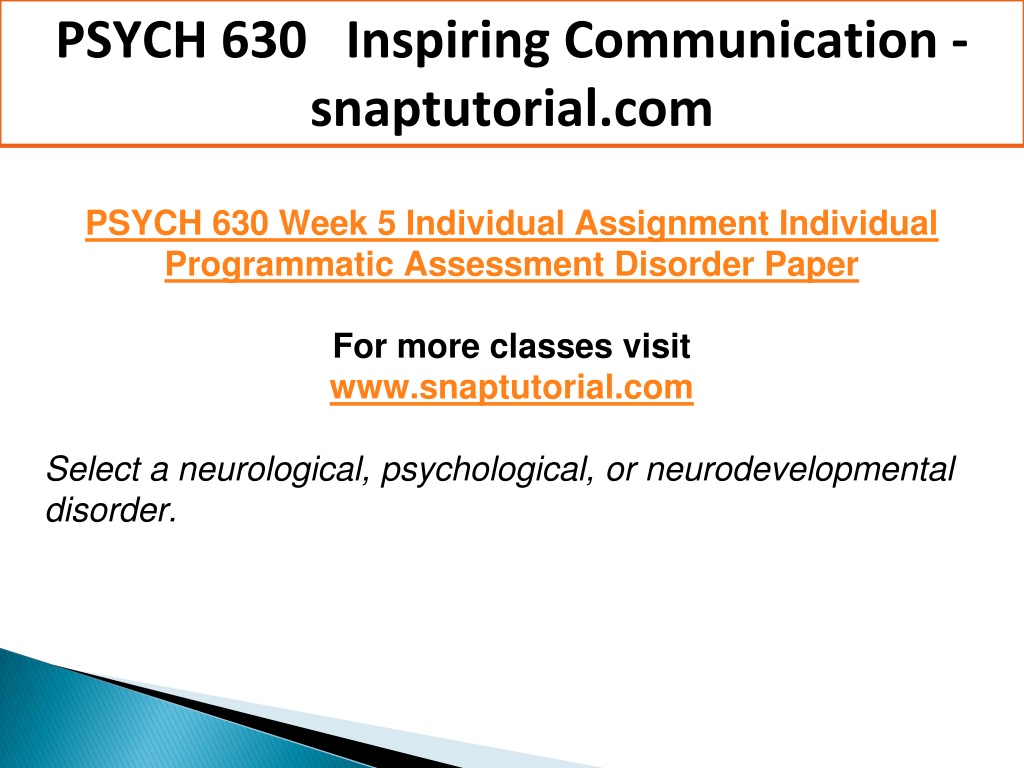 PSYCH 630   Inspiring Communication - snaptutorial.com

PSYCH 630 Week 5 Individual Assignment Individual Programmatic Assessment Disorder Paper

For more classes visit
www.snaptutorial.com

Select a neurological, psychological, or neurodevelopmental disorder.